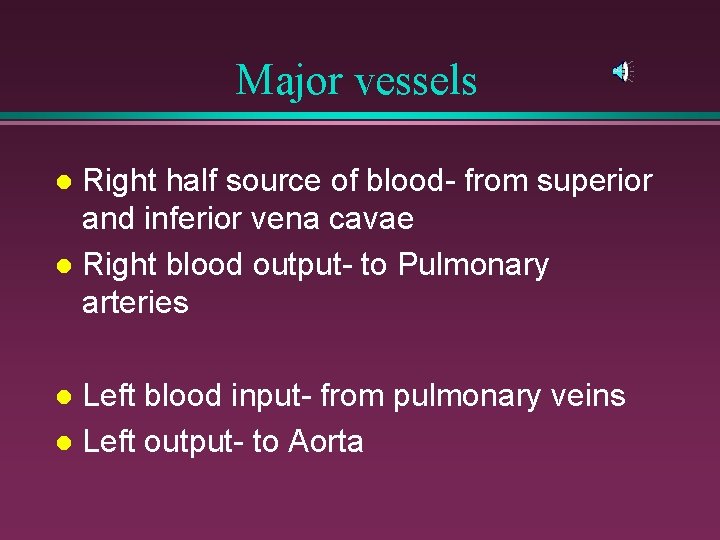 Major vessels

- Right half source of blood- from superior and inferior vena cavae
- Right blood output- to Pulmonary arteries

- Left blood input- from pulmonary veins
- Left output- to Aorta